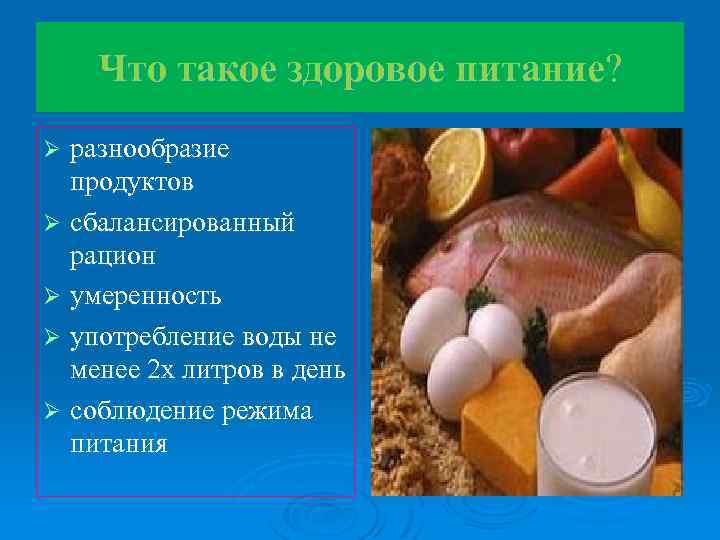 Что такое здоровое питание?

➢ разнообразие продуктов
➢ сбалансированный рацион
➢ умеренность
➢ употребление воды не менее 2х литров в день
➢ соблюдение режима питания